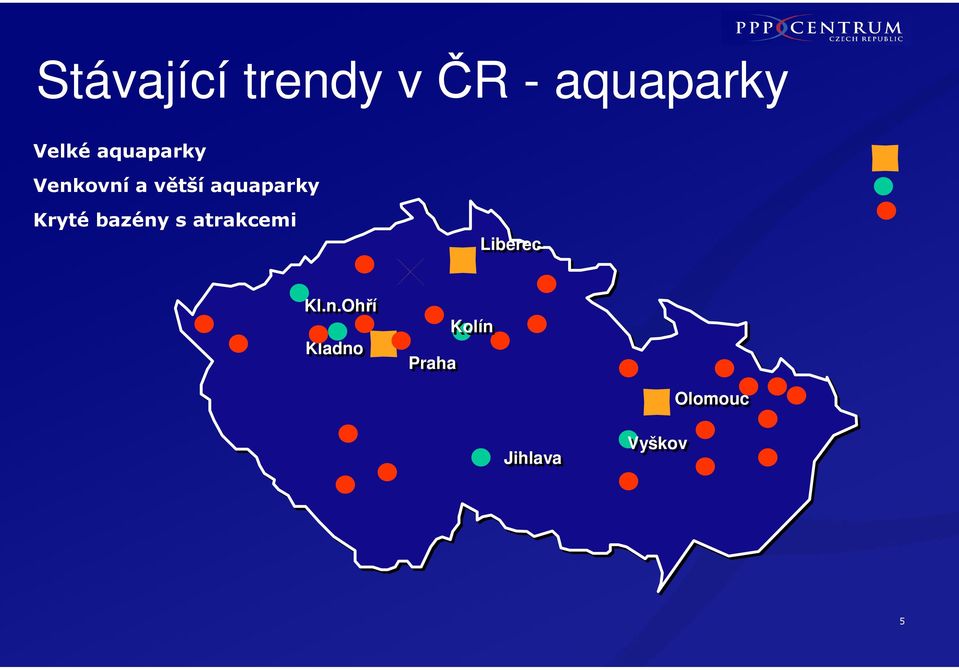 PPP CENTRUM
CZECH REPUBLIC

Stávající trendy v ČR - aquaparky

Velké aquaparky
Venkovní a větší aquaparky
Kryté bazény s atrakcemi

Liberec
Kl.n.Ohří
Kolín
Kladno
Praha
Olomouc
Vyškov
Jihlava

5